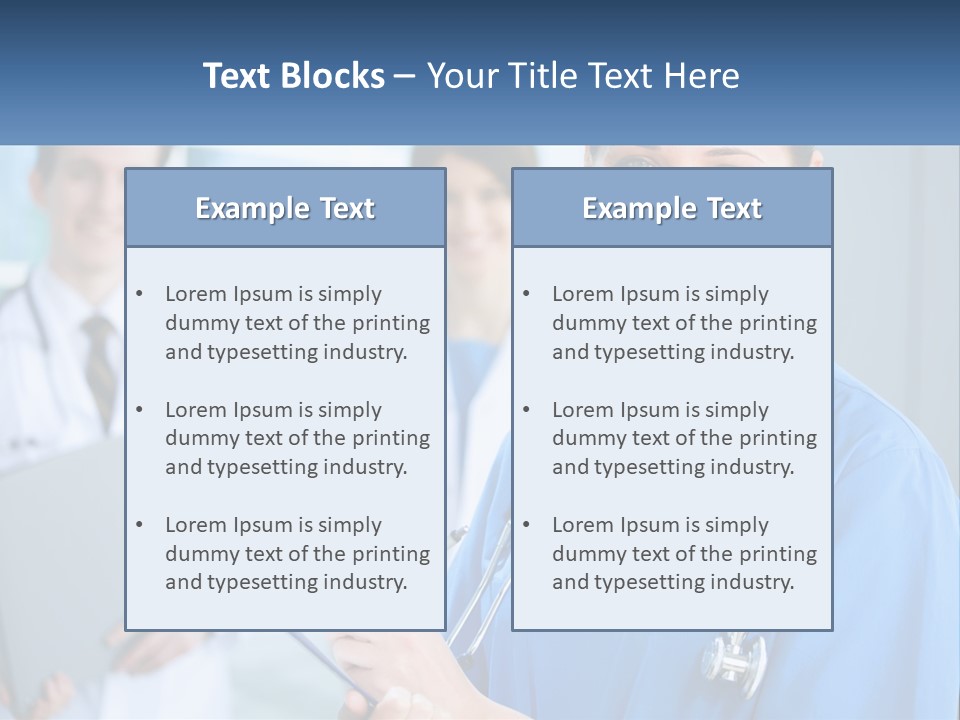 Text Blocks – Your Title Text Here

Example Text

• Lorem Ipsum is simply dummy text of the printing and typesetting industry.

• Lorem Ipsum is simply dummy text of the printing and typesetting industry.

• Lorem Ipsum is simply dummy text of the printing and typesetting industry.

Example Text

• Lorem Ipsum is simply dummy text of the printing and typesetting industry.

• Lorem Ipsum is simply dummy text of the printing and typesetting industry.

• Lorem Ipsum is simply dummy text of the printing and typesetting industry.